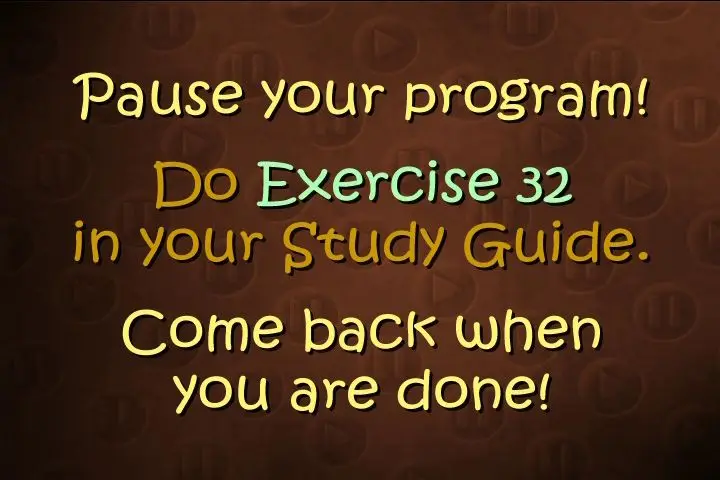 Pause your program!

Do Exercise 32 in your Study Guide.

Come back when you are done!